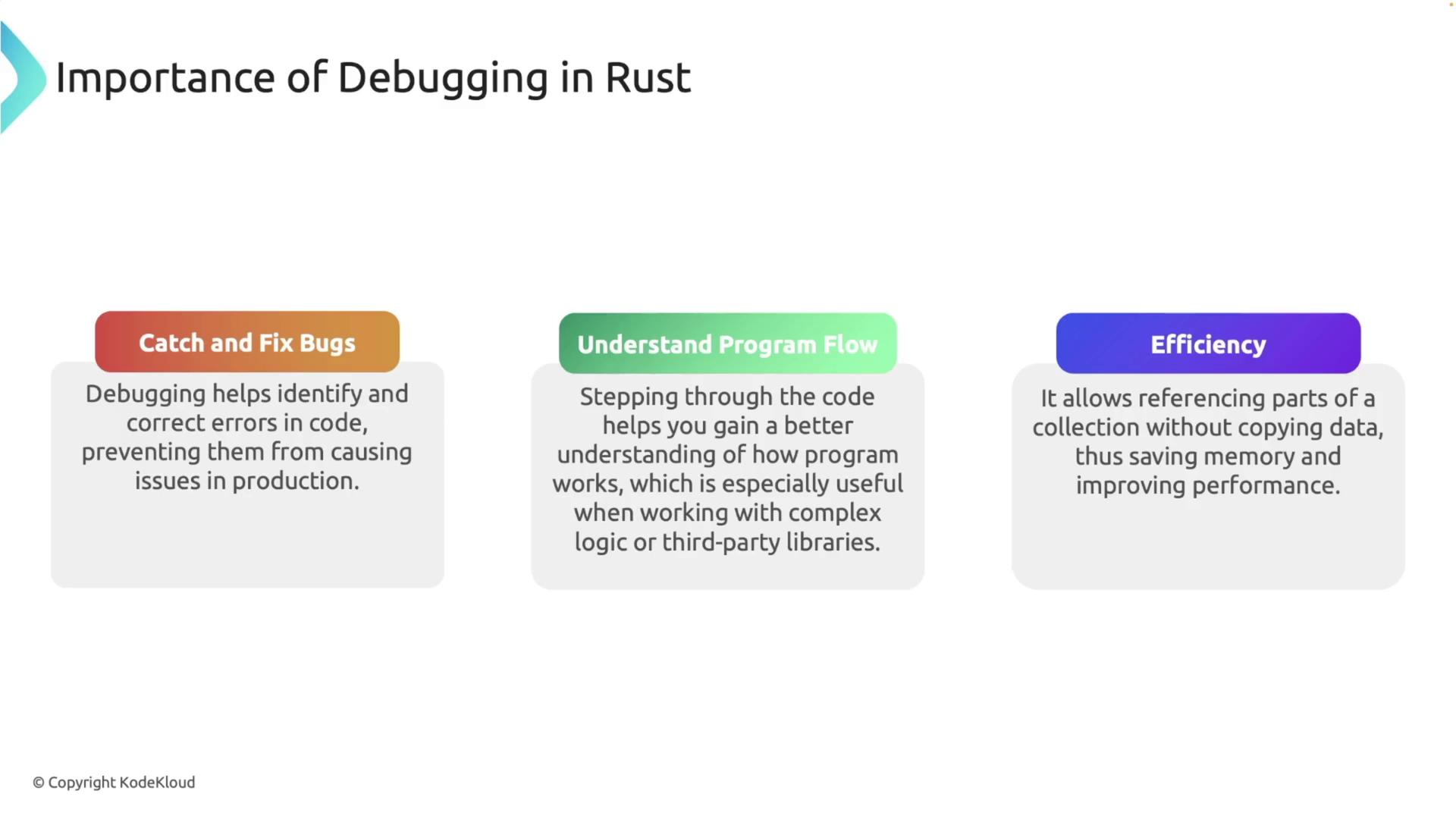 Importance of Debugging in Rust

Catch and Fix Bugs

Debugging helps identify and correct errors in code, preventing them from causing issues in production.

Understand Program Flow

Stepping through the code helps you gain a better understanding of how program works, which is especially useful when working with complex logic or third-party libraries.

Efficiency

It allows referencing parts of a collection without copying data, thus saving memory and improving performance.

© Copyright KodeKloud